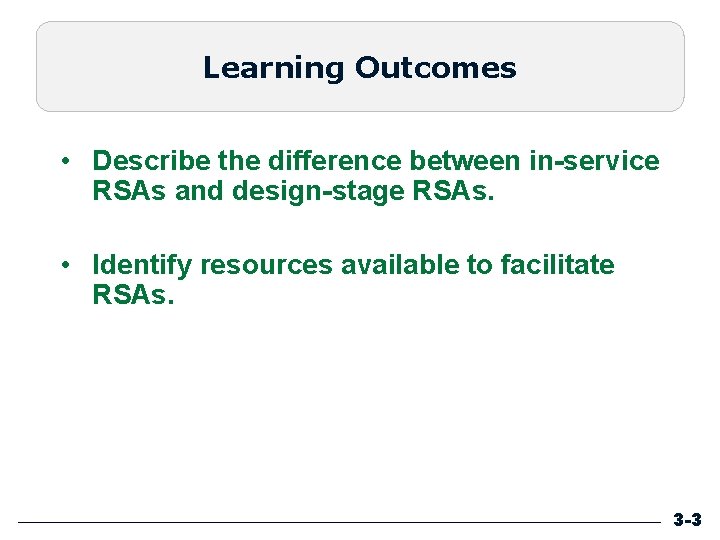 Learning Outcomes

• Describe the difference between in-service RSAs and design-stage RSAs.

• Identify resources available to facilitate RSAs.

3-3